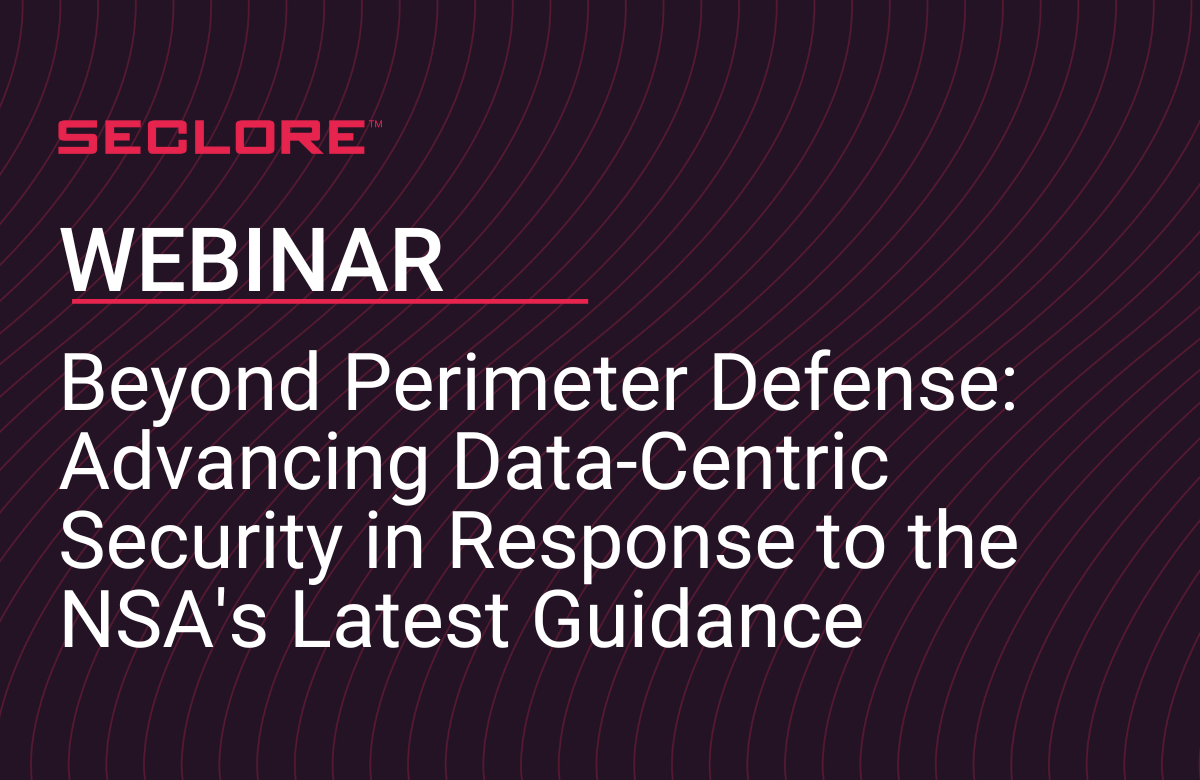 SECLORE™

WEBINAR

Beyond Perimeter Defense: Advancing Data-Centric Security in Response to the NSA's Latest Guidance